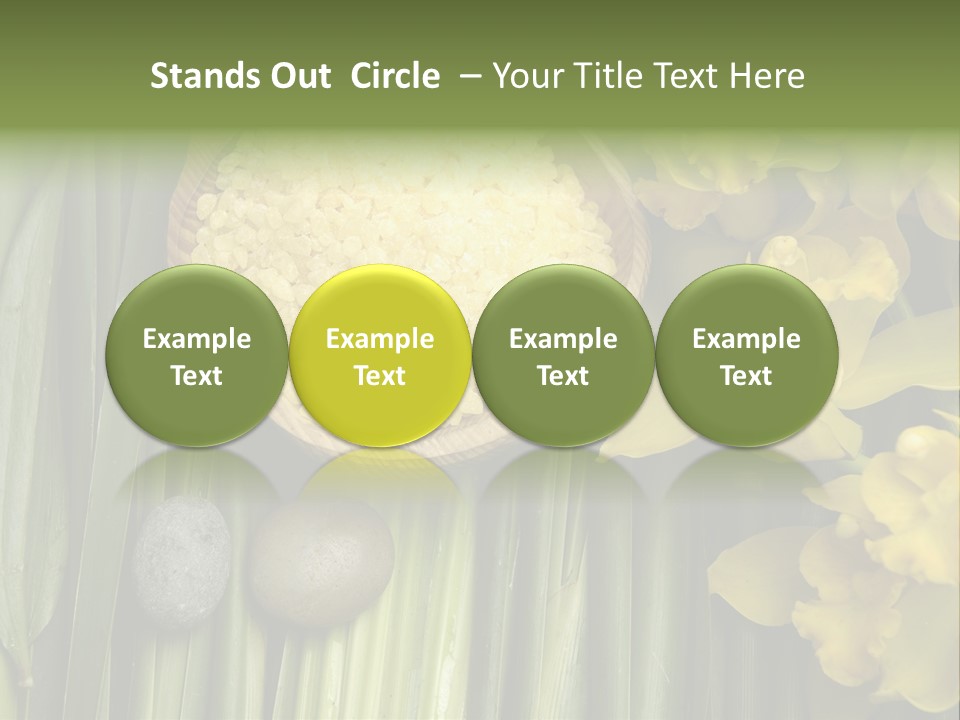 Stands Out Circle – Your Title Text Here

Example Text

Example Text

Example Text

Example Text